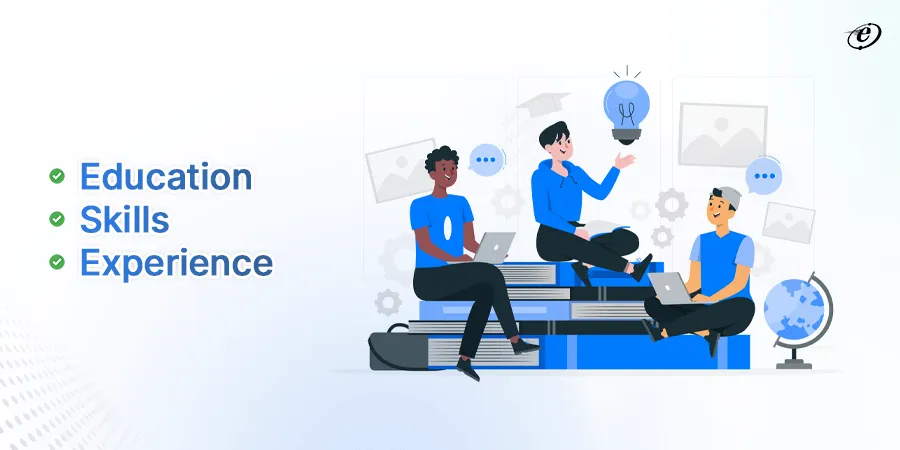 e

Education
Skills
Experience